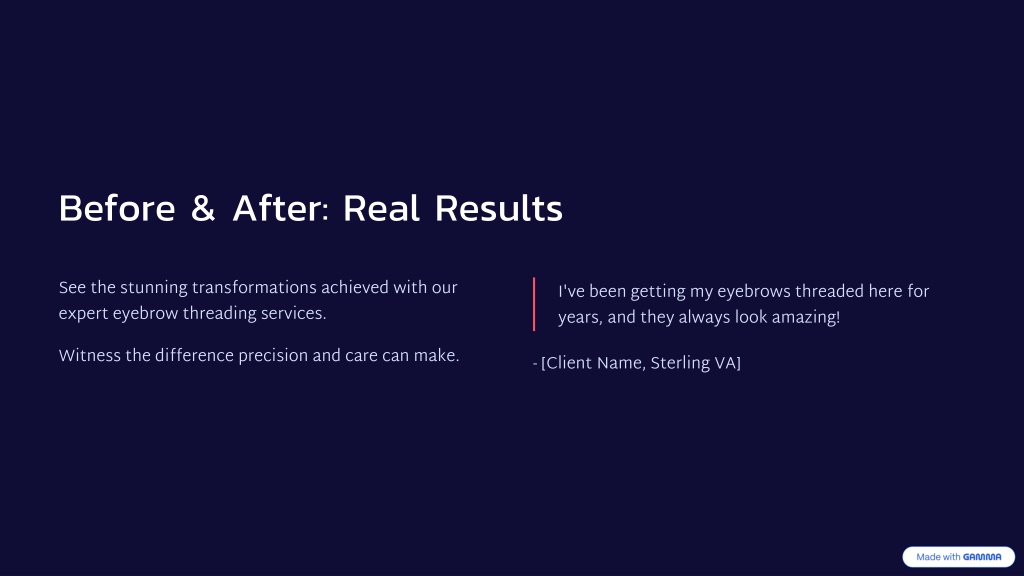 Before & After: Real Results

See the stunning transformations achieved with our expert eyebrow threading services.

Witness the difference precision and care can make.

I've been getting my eyebrows threaded here for years, and they always look amazing!

- [Client Name, Sterling VA]

Made with GAMMA